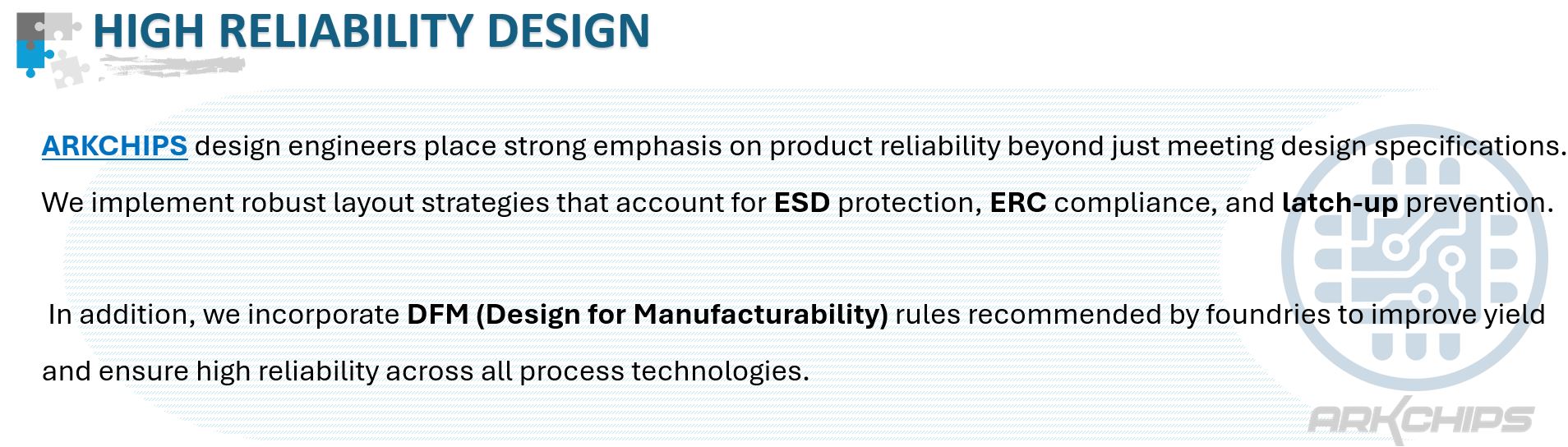 HIGH RELIABILITY DESIGN

ARKCHIPS design engineers place strong emphasis on product reliability beyond just meeting design specifications. We implement robust layout strategies that account for ESD protection, ERC compliance, and latch-up prevention.

In addition, we incorporate DFM (Design for Manufacturability) rules recommended by foundries to improve yield and ensure high reliability across all process technologies.

ARKCHIPS